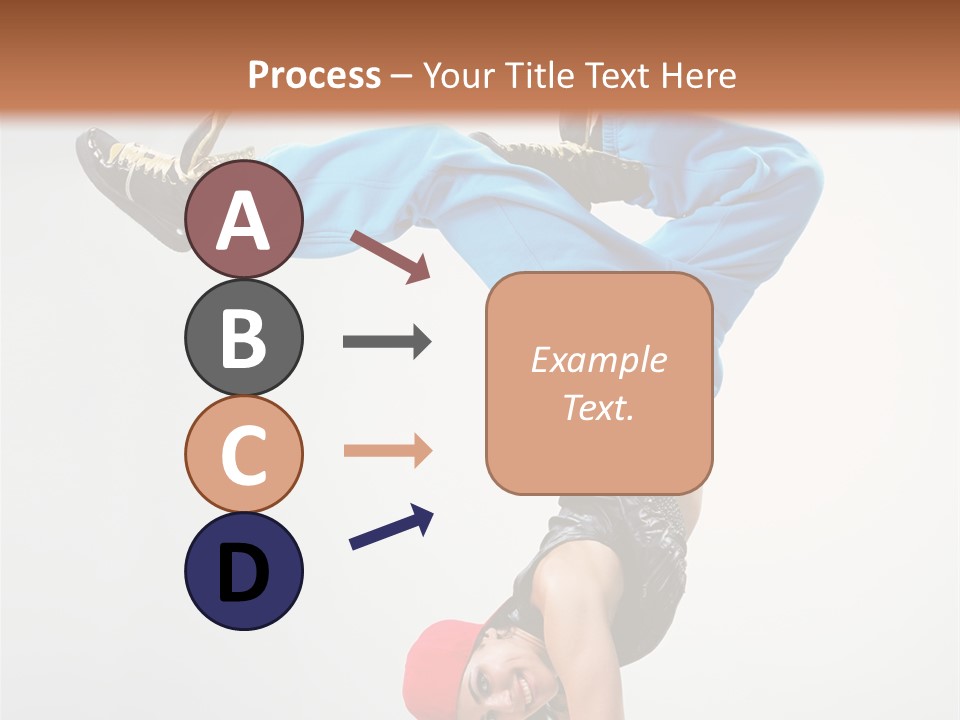 Process – Your Title Text Here

A

B

C

D

Example Text.